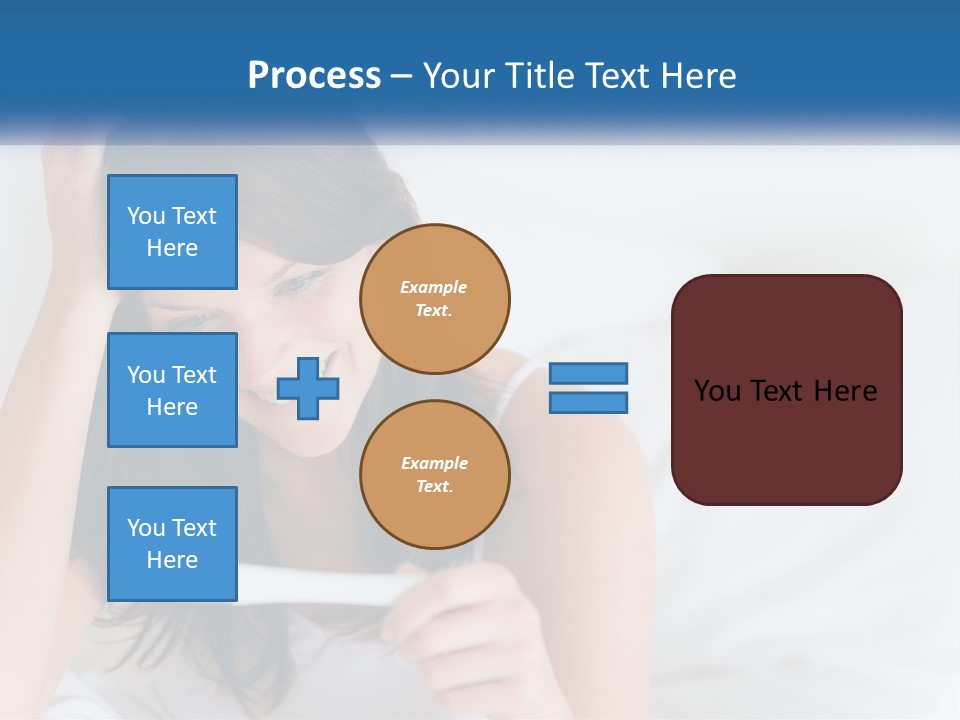 Process – Your Title Text Here

You Text Here

You Text Here

You Text Here

Example Text.

Example Text.

You Text Here